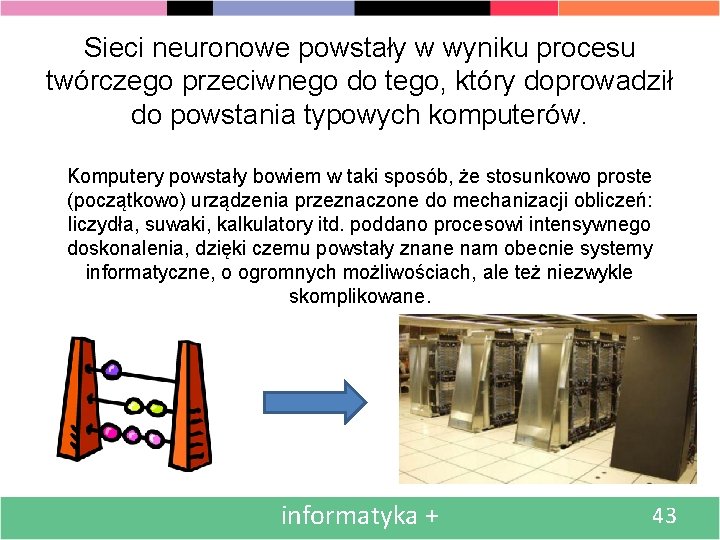 Sieci neuronowe powstały w wyniku procesu twórczego przeciwnego do tego, który doprowadził do powstania typowych komputerów.

Komputery powstały bowiem w taki sposób, że stosunkowo proste (początkowo) urządzenia przeznaczone do mechanizacji obliczeń: liczydła, suwaki, kalkulatory itd. poddano procesowi intensywnego doskonalenia, dzięki czemu powstały znane nam obecnie systemy informatyczne, o ogromnych możliwościach, ale też niezwykle skomplikowane.

informatyka +

43